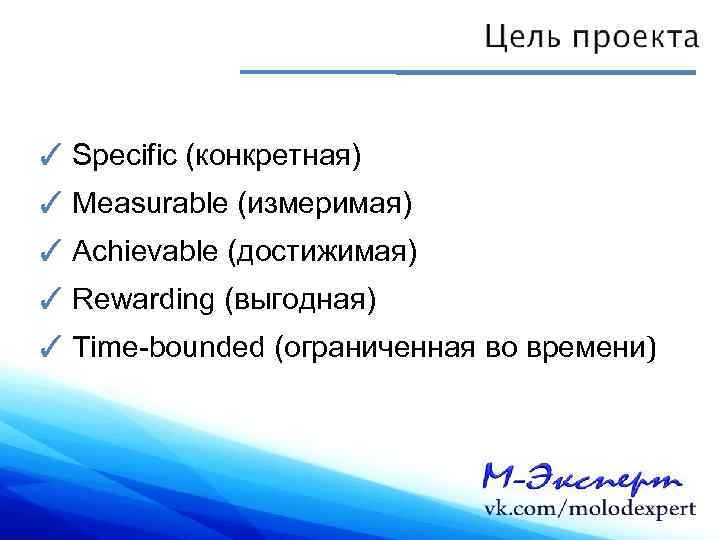 Цель проекта

✓ Specific (конкретная)
✓ Measurable (измеримая)
✓ Achievable (достижимая)
✓ Rewarding (выгодная)
✓ Time-bounded (ограниченная во времени)

М-Эксперт
vk.com/molodexpert